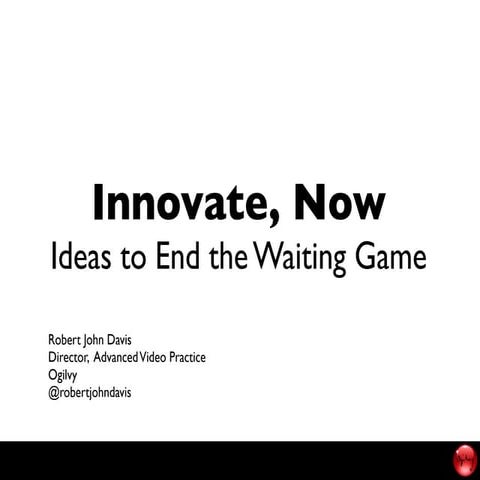 Innovate, Now
Ideas to End the Waiting Game

Robert John Davis
Director, Advanced Video Practice
Ogilvy
@robertjohndavis